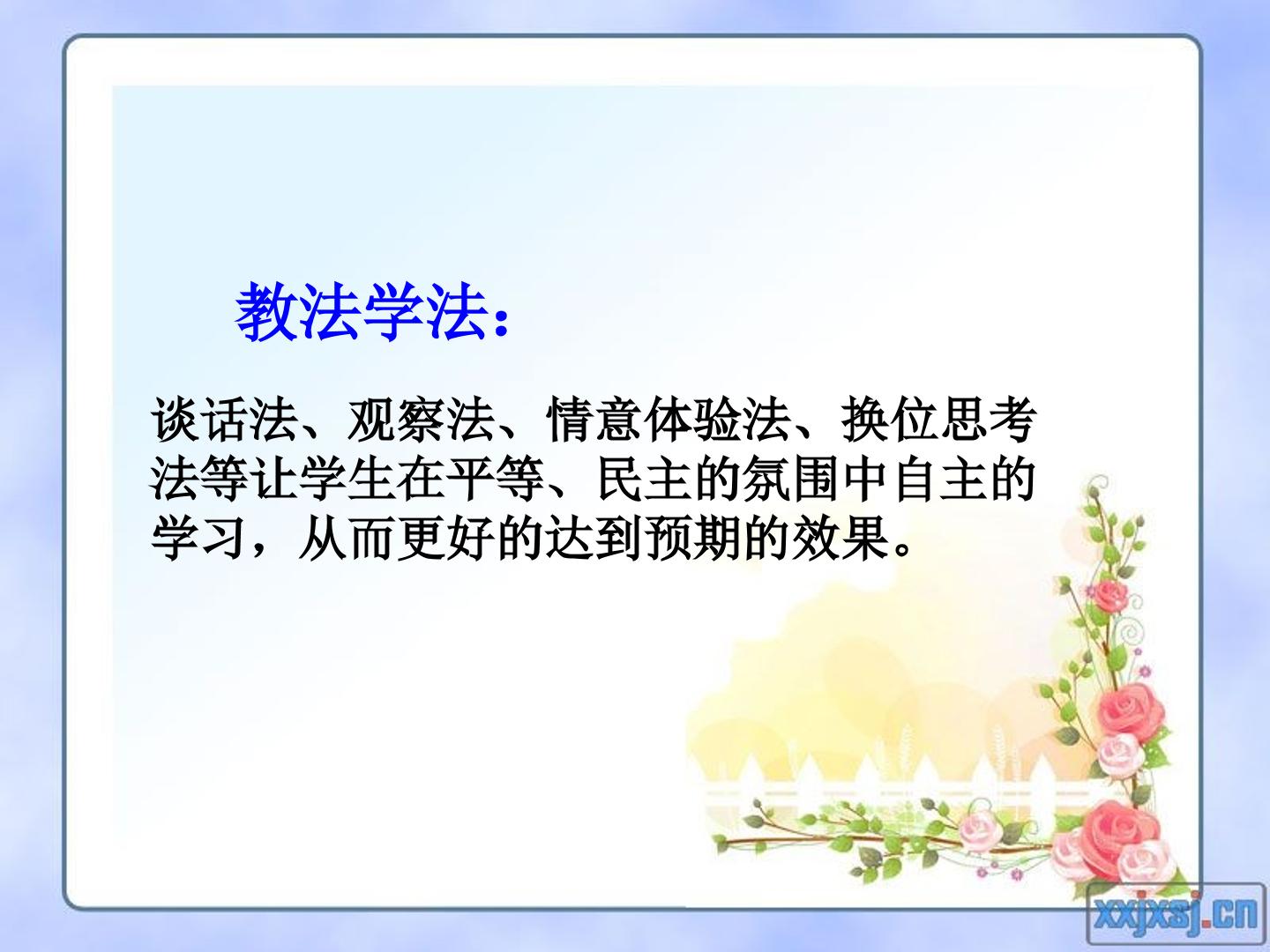 教法学法：

谈话法、观察法、情意体验法、换位思考法等让学生在平等、民主的氛围中自主的学习，从而更好的达到预期的效果。

xxjxsj.cn